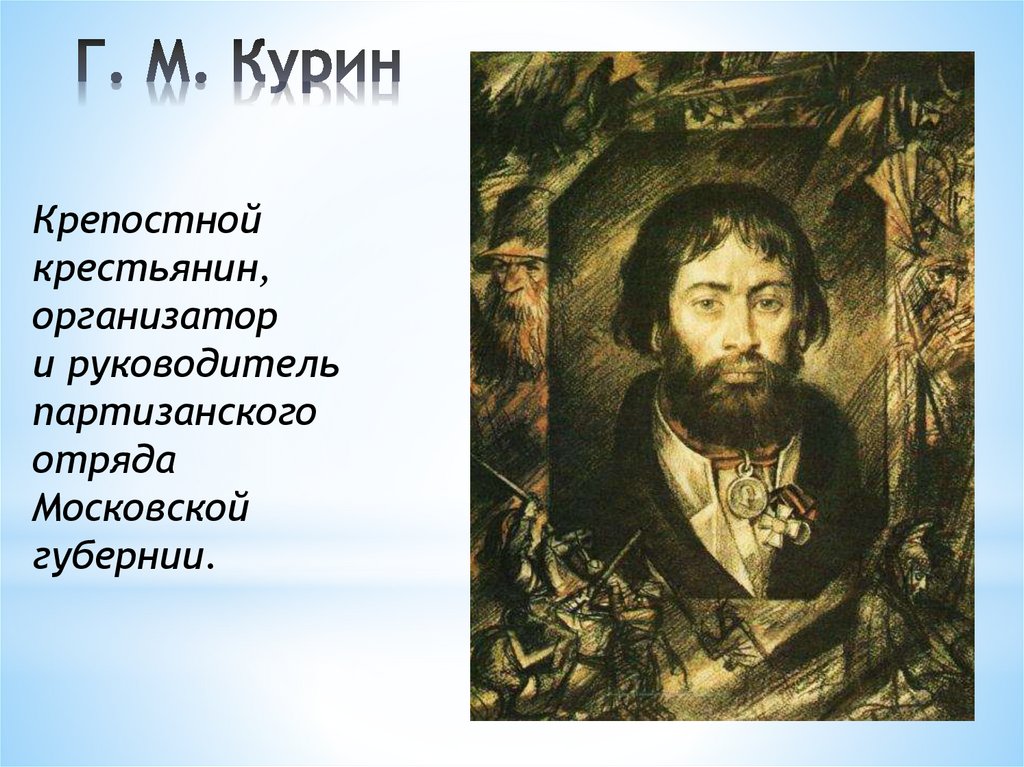 Г. М. Курин

Крепостной крестьянин, организатор и руководитель партизанского отряда Московской губернии.